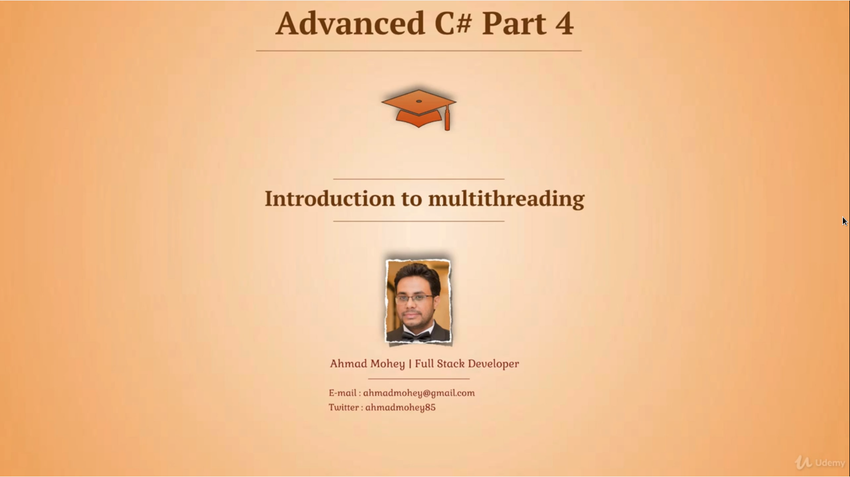 Advanced C# Part 4

Introduction to multithreading

Ahmad Mohey | Full Stack Developer

E-mail : ahmadmohey@gmail.com
Twitter : ahmadmohey85

Udemy